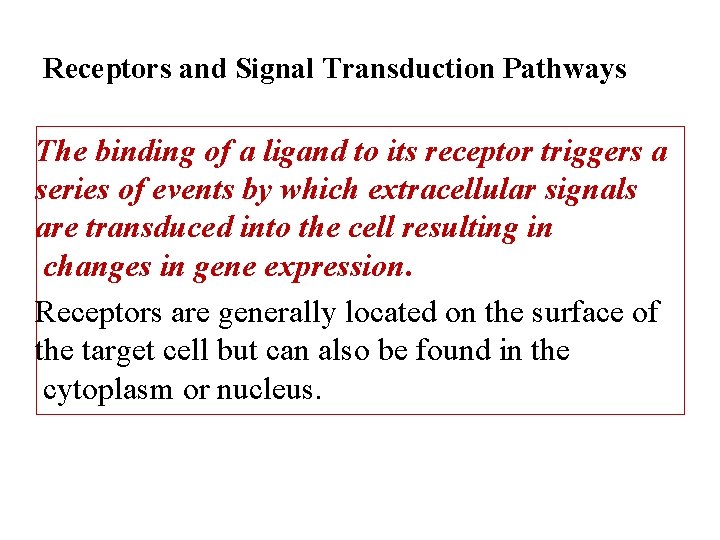 Receptors and Signal Transduction Pathways

The binding of a ligand to its receptor triggers a series of events by which extracellular signals are transduced into the cell resulting in changes in gene expression.

Receptors are generally located on the surface of the target cell but can also be found in the cytoplasm or nucleus.